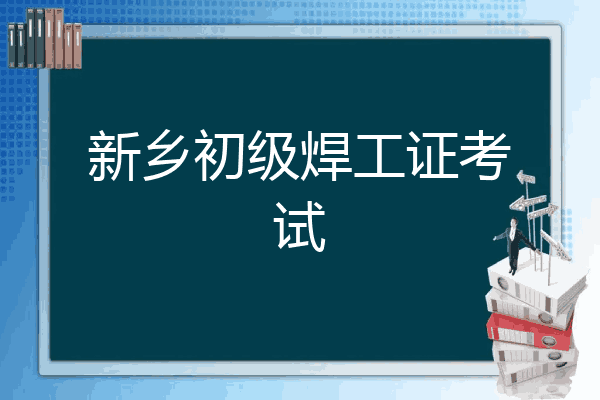 新乡初级焊工证考试